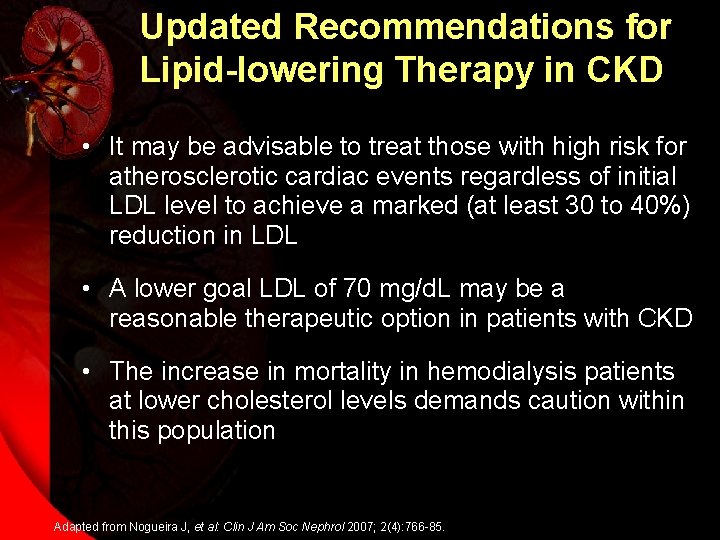 Updated Recommendations for Lipid-lowering Therapy in CKD

• It may be advisable to treat those with high risk for atherosclerotic cardiac events regardless of initial LDL level to achieve a marked (at least 30 to 40%) reduction in LDL

• A lower goal LDL of 70 mg/dL may be a reasonable therapeutic option in patients with CKD

• The increase in mortality in hemodialysis patients at lower cholesterol levels demands caution within this population

Adapted from Nogueira J, et al. Clin J Am Soc Nephrol 2007; 2(4):766-85.